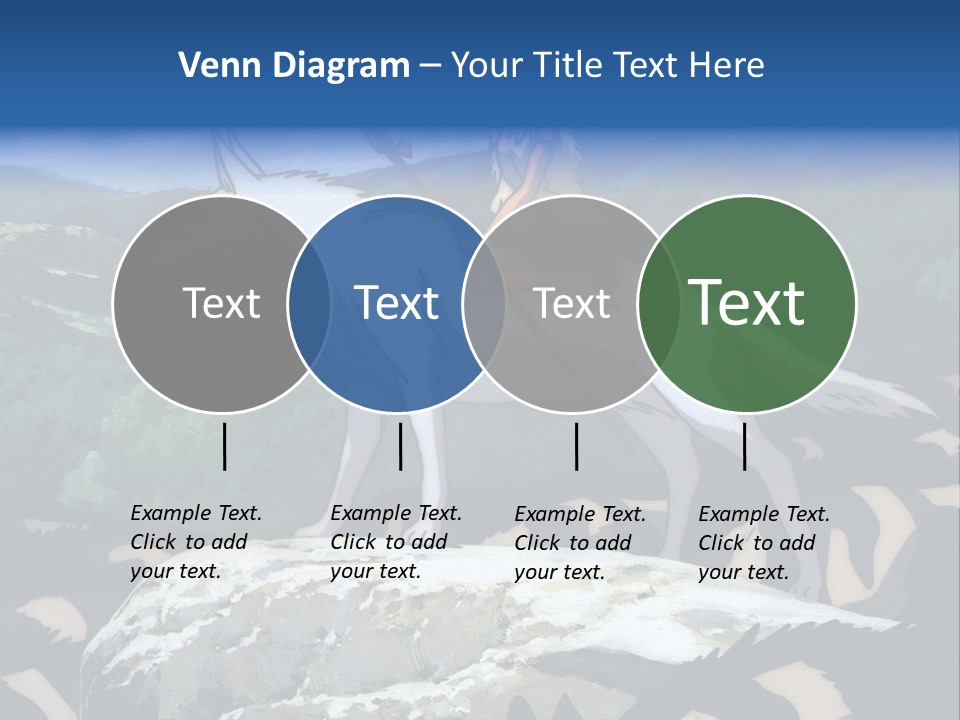 Venn Diagram – Your Title Text Here

Text

Text

Text

Text

Example Text. Click to add your text.

Example Text. Click to add your text.

Example Text. Click to add your text.

Example Text. Click to add your text.